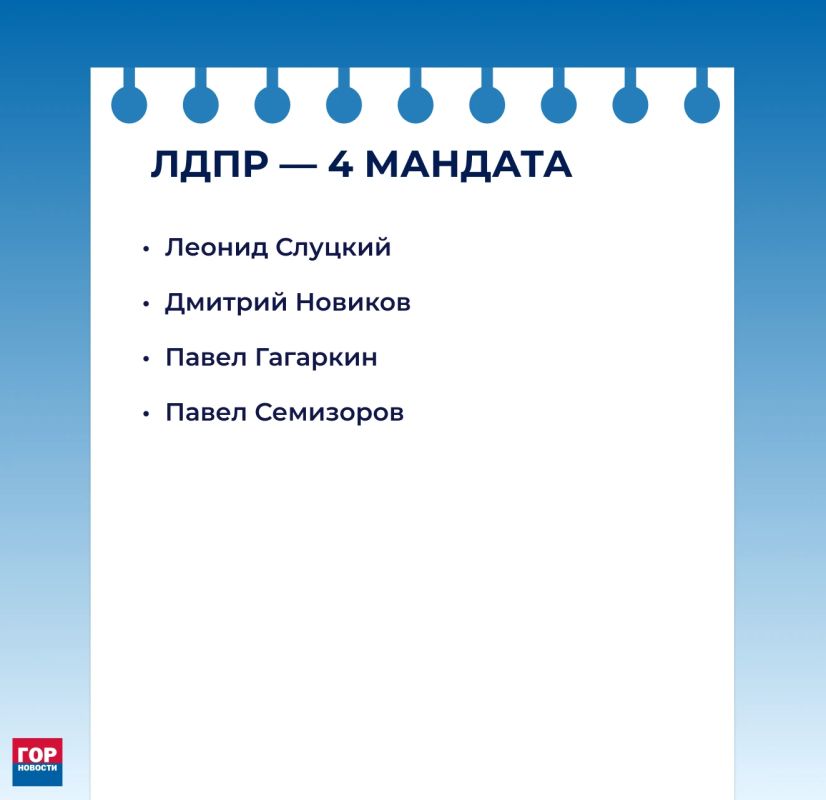 ЛДПР — 4 МАНДАТА

• Леонид Слуцкий
• Дмитрий Новиков
• Павел Гагаркин
• Павел Семизоров

ГОР НОВОСТИ